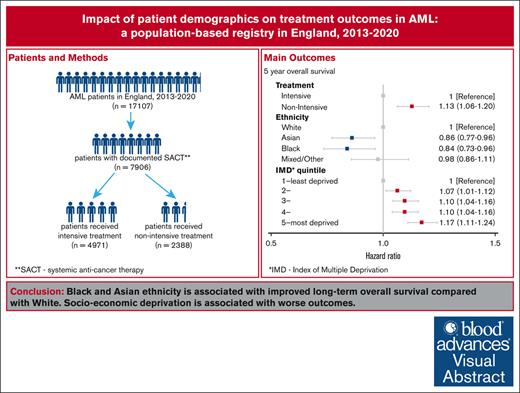 Impact of patient demographics on treatment outcomes in AML: a population-based registry in England, 2013-2020

Patients and Methods

AML patients in England, 2013-2020
(n = 17107)

patients with documented SACT**
(n = 7906)

patients received intensive treatment
(n = 4971)

patients received non-intensive treatment
(n = 2388)

**SACT - systemic anti-cancer therapy

Main Outcomes

5 year overall survival

Treatment
Intensive 1 [Reference]
Non-Intensive 1.13 (1.06-1.20)
Ethnicity
White 1 [Reference]
Asian 0.86 (0.77-0.96)
Black 0.84 (0.73-0.96)
Mixed/Other 0.98 (0.86-1.11)
IMD* quintile
1–least deprived 1 [Reference]
2– 1.07 (1.01-1.12)
3– 1.10 (1.04-1.16)
4– 1.10 (1.04-1.16)
5–most deprived 1.17 (1.11-1.24)

0.5 1.0 1.5
Hazard ratio

*IMD - Index of Multiple Deprivation

Conclusion: Black and Asian ethnicity is associated with improved long-term overall survival compared with White. Socio-economic deprivation is associated with worse outcomes.

blood advances Visual Abstract